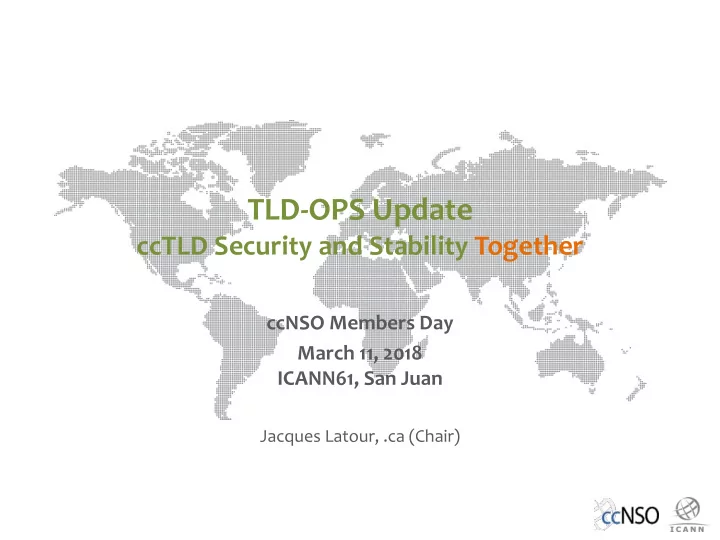 TLD-OPS Update
ccTLD Security and Stability Together

ccNSO Members Day
March 11, 2018
ICANN61, San Juan

Jacques Latour, .ca (Chair)

ccNSO

ICANN